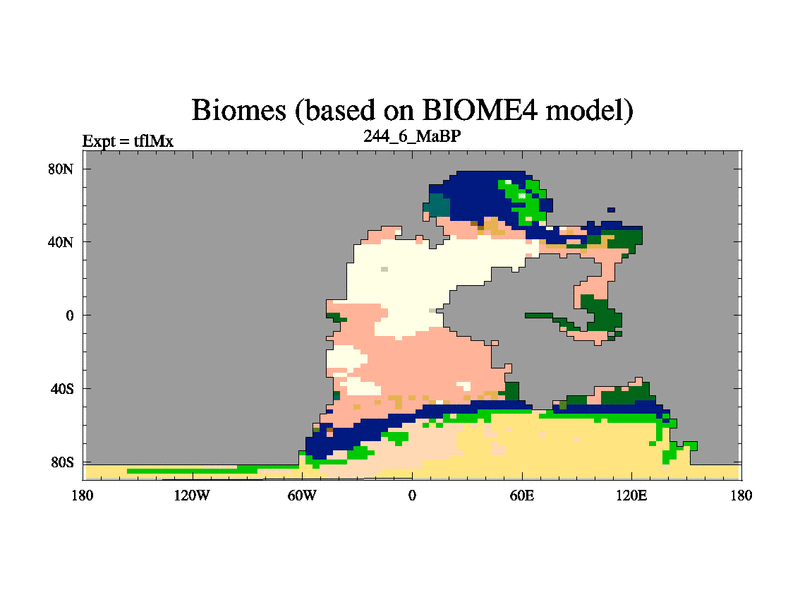 Biomes (based on BIOME4 model)

Expt = tflMx

244_6_MaBP

80N
40N
0
40S
80S

180 120W 60W 0 60E 120E 180